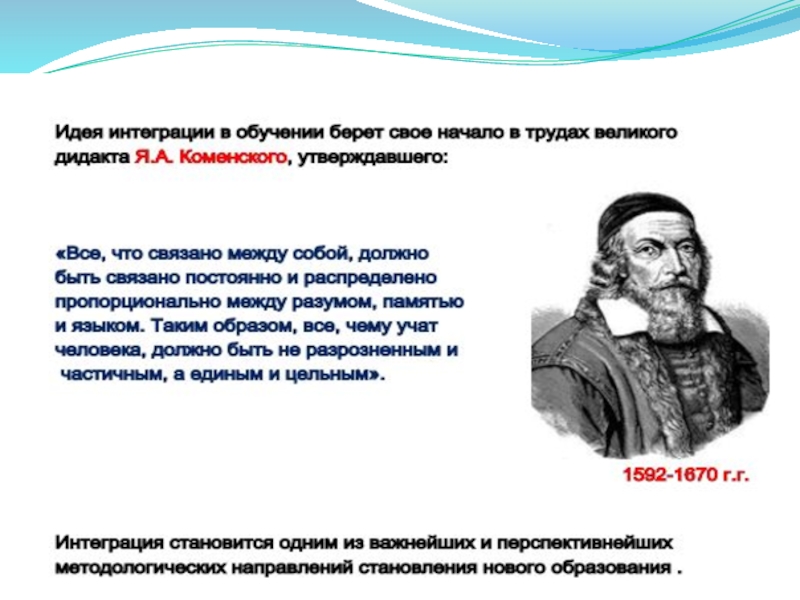 Идея интеграции в обучении берет свое начало в трудах великого дидакта Я.А. Коменского, утверждавшего:

«Все, что связано между собой, должно быть связано постоянно и распределено пропорционально между разумом, памятью и языком. Таким образом, все, чему учат человека, должно быть не разрозненным и частичным, а единым и цельным».

1592-1670 г.г.

Интеграция становится одним из важнейших и перспективнейших методологических направлений становления нового образования .